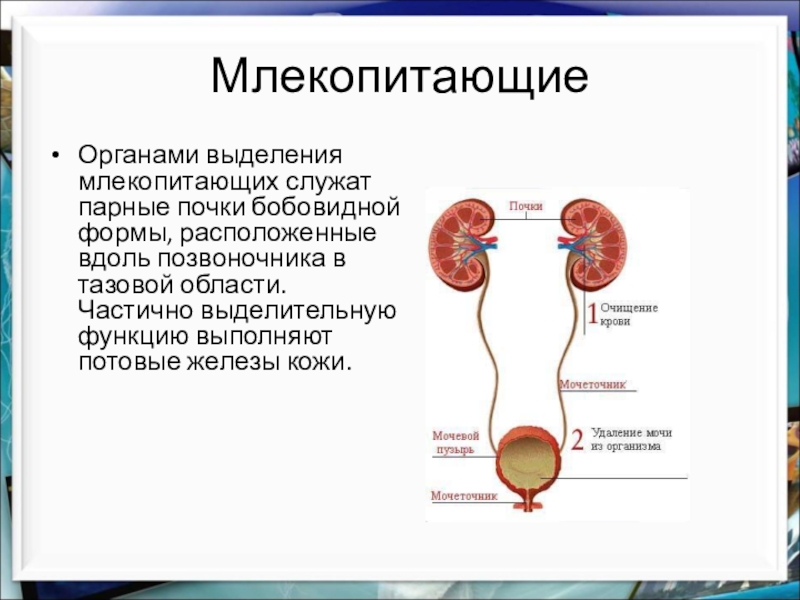 Млекопитающие

• Органами выделения млекопитающих служат парные почки бобовидной формы, расположенные вдоль позвоночника в тазовой области. Частично выделительную функцию выполняют потовые железы кожи.

Почки

1 Очищение крови

Мочеточник

Мочевой пузырь

2 Удаление мочи из организма

Мочеточник